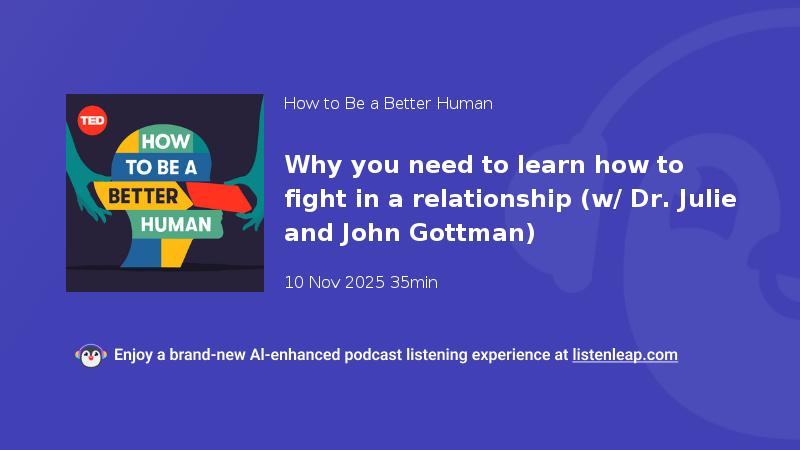 TED
HOW
TO BE A
BETTER
HUMAN

How to Be a Better Human

Why you need to learn how to fight in a relationship (w/ Dr. Julie and John Gottman)

10 Nov 2025 35min

Enjoy a brand-new AI-enhanced podcast listening experience at listenleap.com